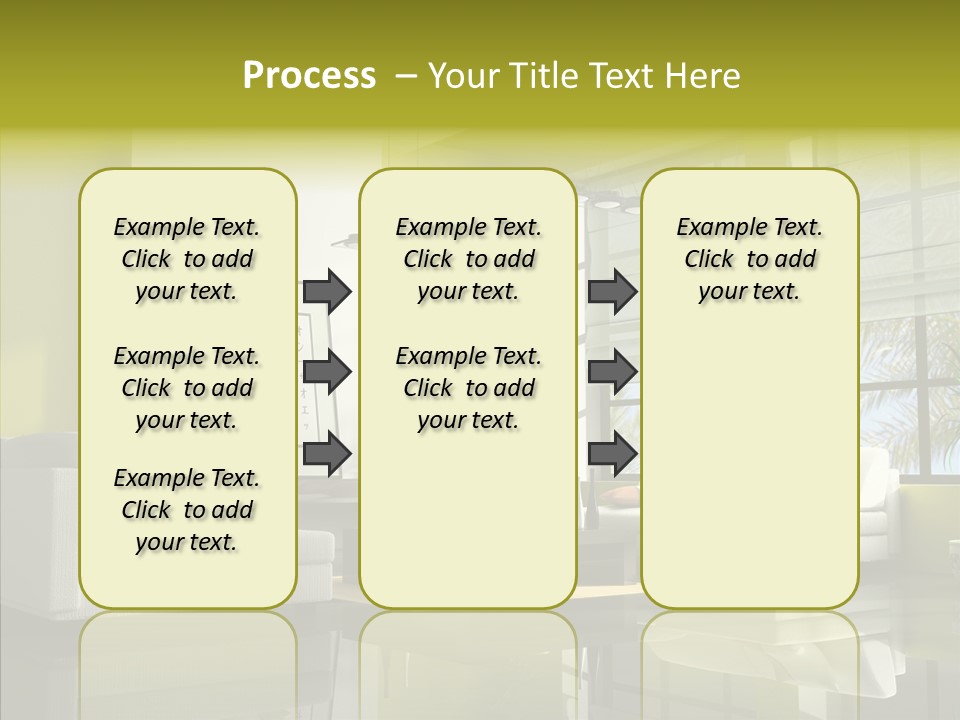 Process – Your Title Text Here

Example Text. Click to add your text.

Example Text. Click to add your text.

Example Text. Click to add your text.

Example Text. Click to add your text.

Example Text. Click to add your text.

Example Text. Click to add your text.